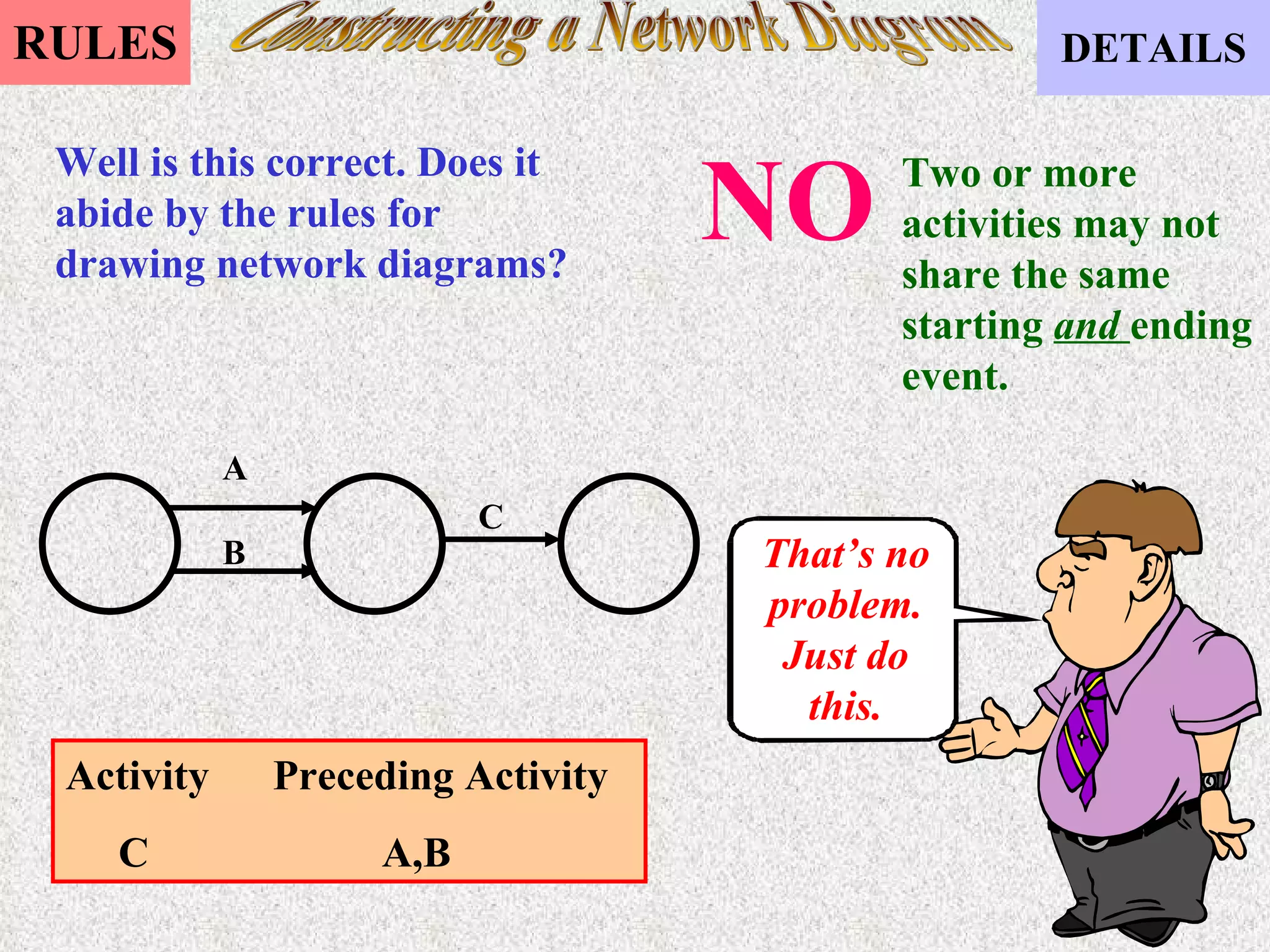 RULES

Constructing a Network Diagram

DETAILS

Well is this correct. Does it abide by the rules for drawing network diagrams?

NO

Two or more activities may not share the same starting and ending event.

A

B

C

That's no problem. Just do this.

| Activity | Preceding Activity |
|---|---|
| C | A,B |